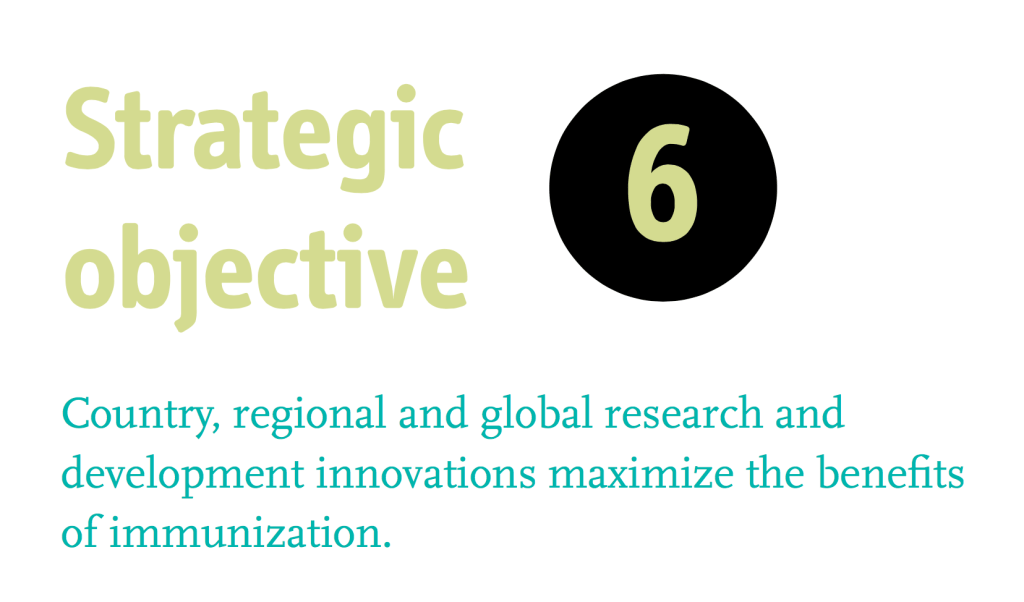 Strategic objective

6

Country, regional and global research and development innovations maximize the benefits of immunization.